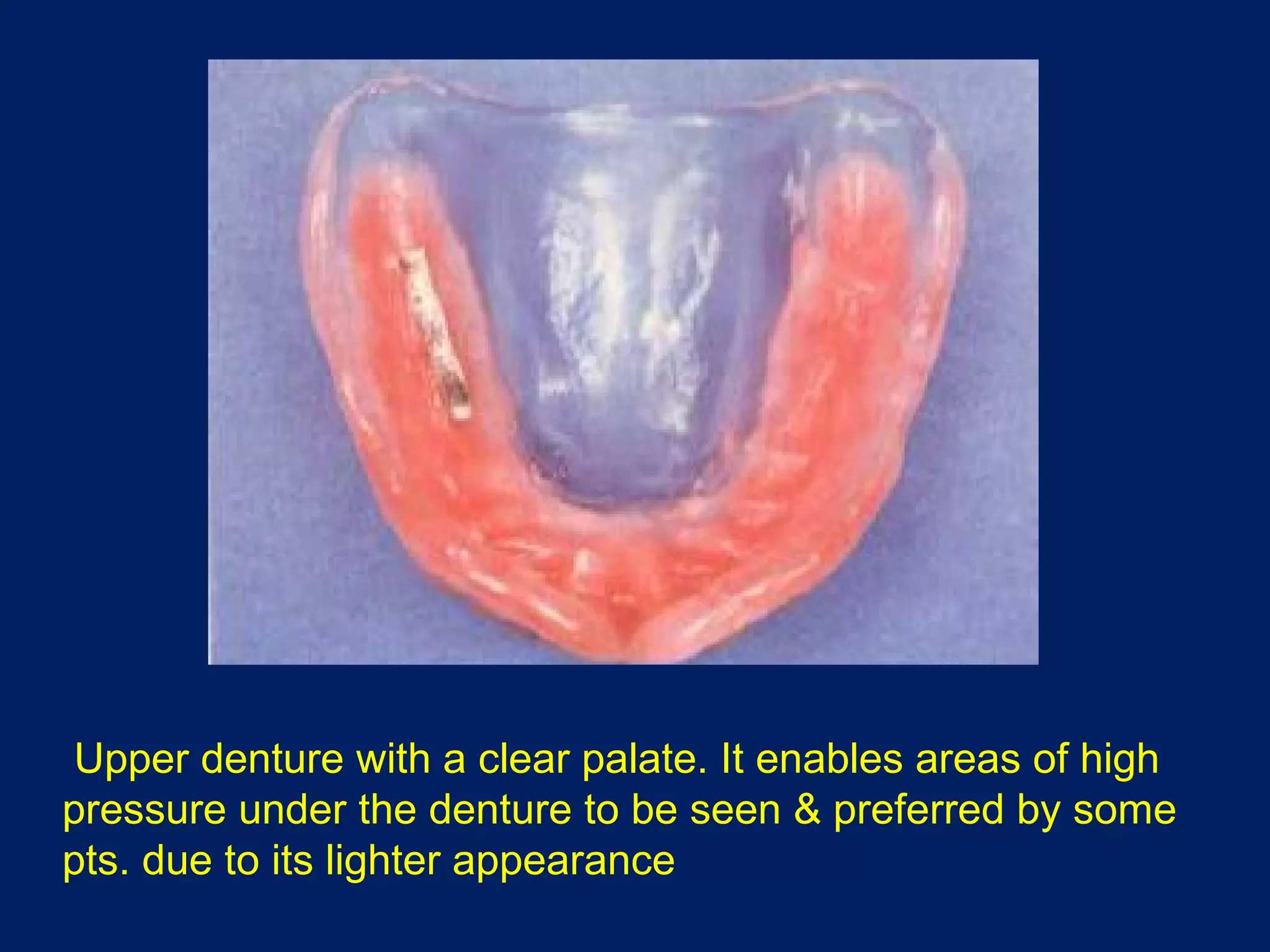 Upper denture with a clear palate. It enables areas of high pressure under the denture to be seen & preferred by some pts. due to its lighter appearance